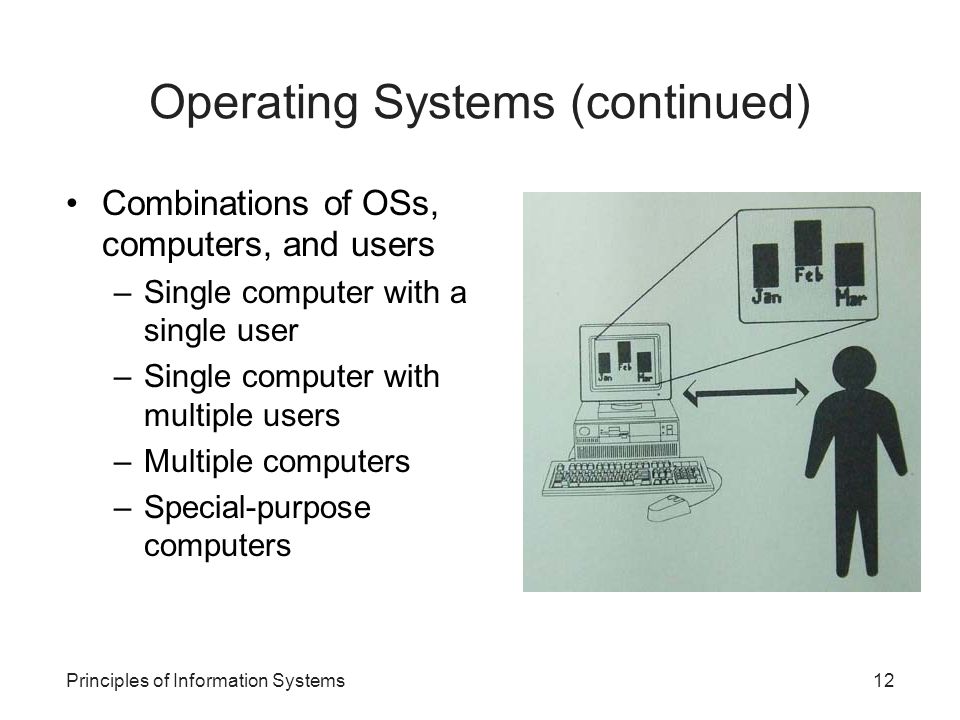 Operating Systems (continued)

• Combinations of OSs, computers, and users
– Single computer with a single user
– Single computer with multiple users
– Multiple computers
– Special-purpose computers

Jan Feb Mar

Jan Feb Mar

Principles of Information Systems

12